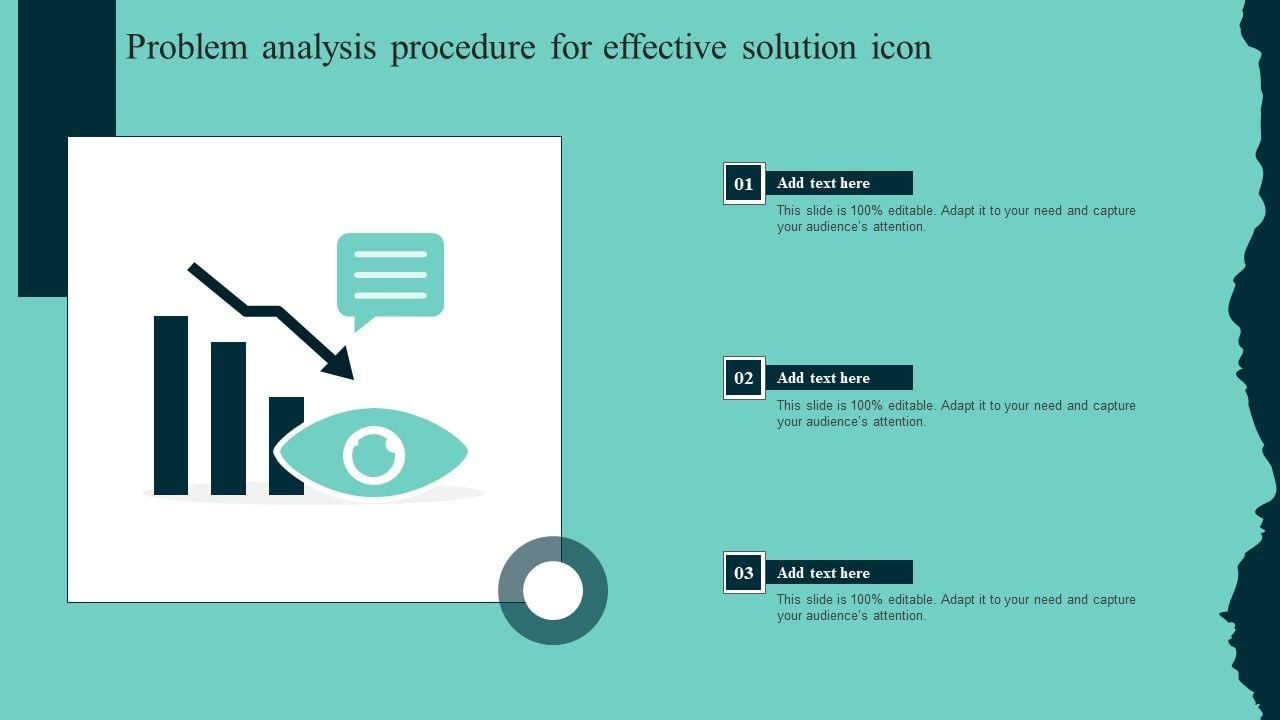 Problem analysis procedure for effective solution icon

01 Add text here
This slide is 100% editable. Adapt it to your need and capture your audience's attention.

02 Add text here
This slide is 100% editable. Adapt it to your need and capture your audience's attention.

03 Add text here
This slide is 100% editable. Adapt it to your need and capture your audience's attention.